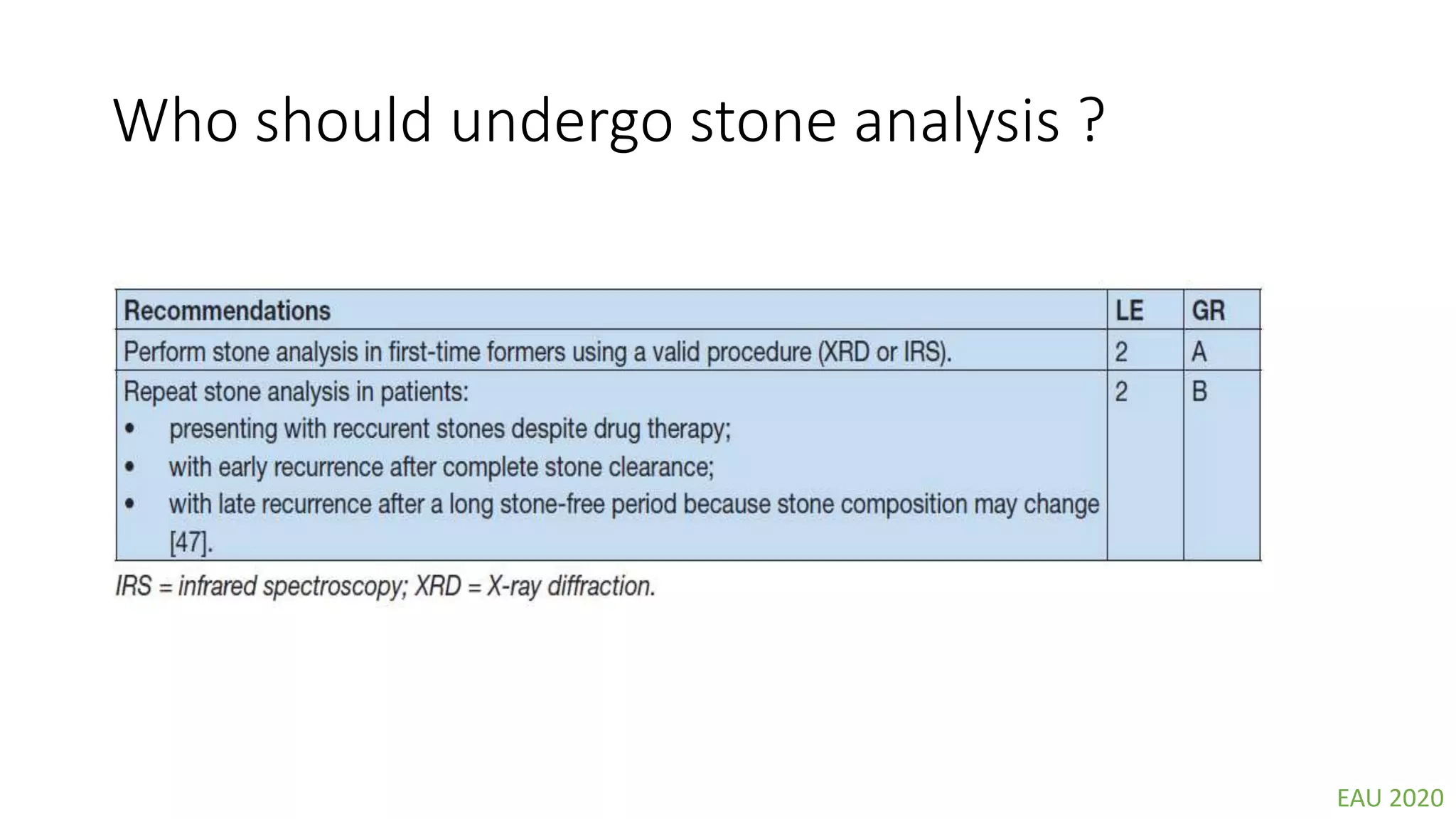 Who should undergo stone analysis ?

| Recommendations | LE | GR |
|---|---|---|
| Perform stone analysis in first-time formers using a valid procedure (XRD or IRS). | 2 | A |
| Repeat stone analysis in patients: • presenting with reccurent stones despite drug therapy; • with early recurrence after complete stone clearance; • with late recurrence after a long stone-free period because stone composition may change [47]. | 2 | B |

IRS = infrared spectroscopy; XRD = X-ray diffraction.

EAU 2020